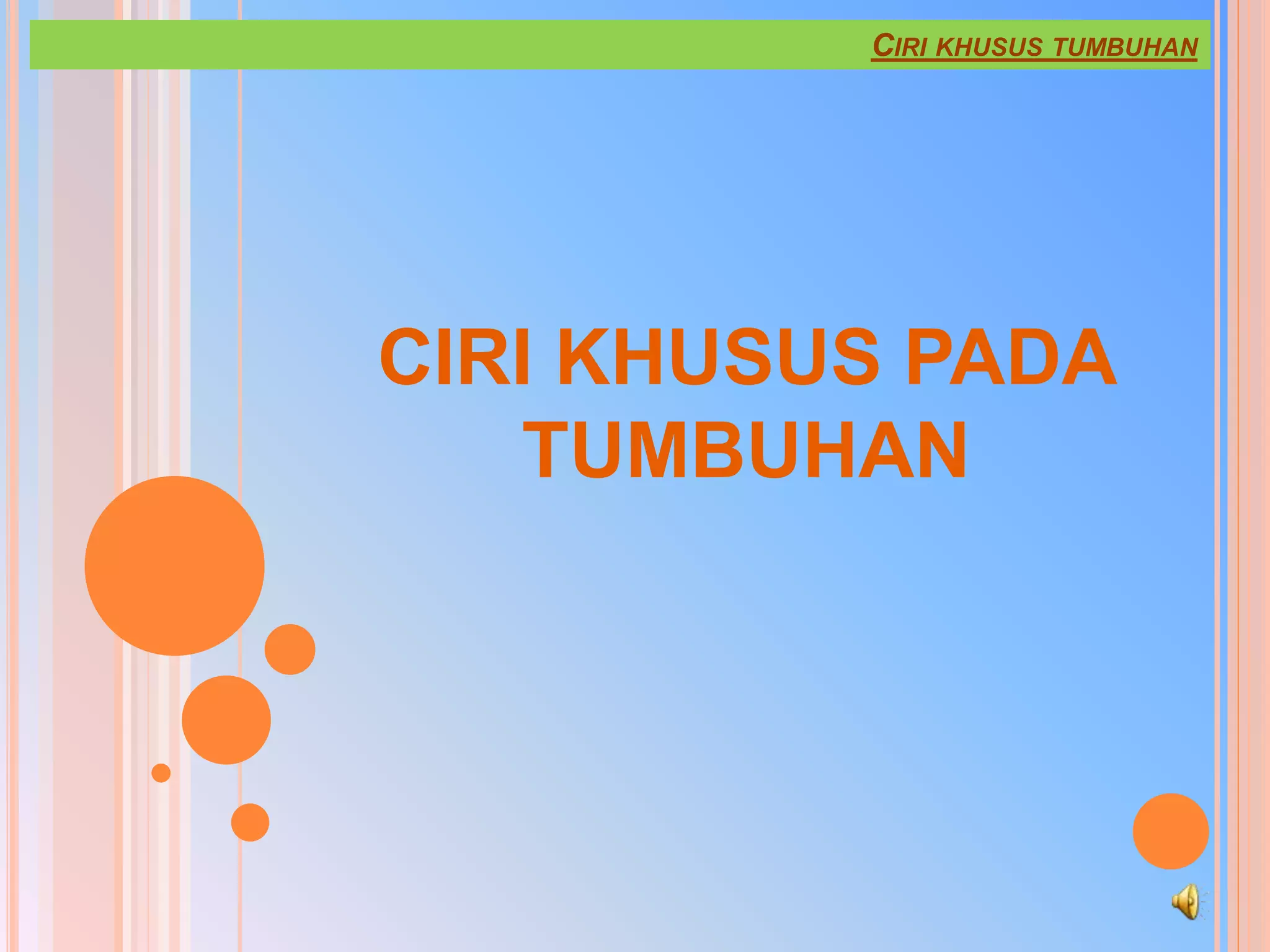 CIRI KHUSUS TUMBUHAN

CIRI KHUSUS PADA TUMBUHAN